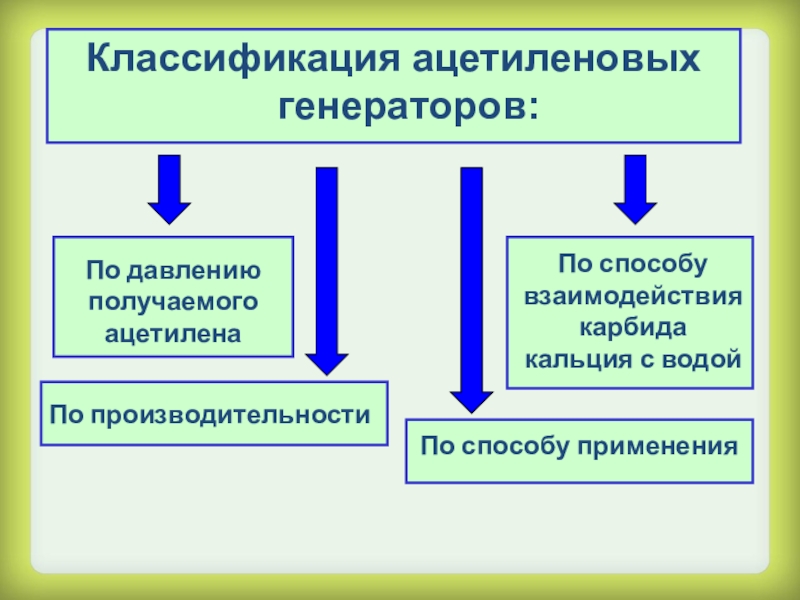 Классификация ацетиленовых генераторов:

По давлению получаемого ацетилена

По способу взаимодействия карбида кальция с водой

По производительности

По способу применения